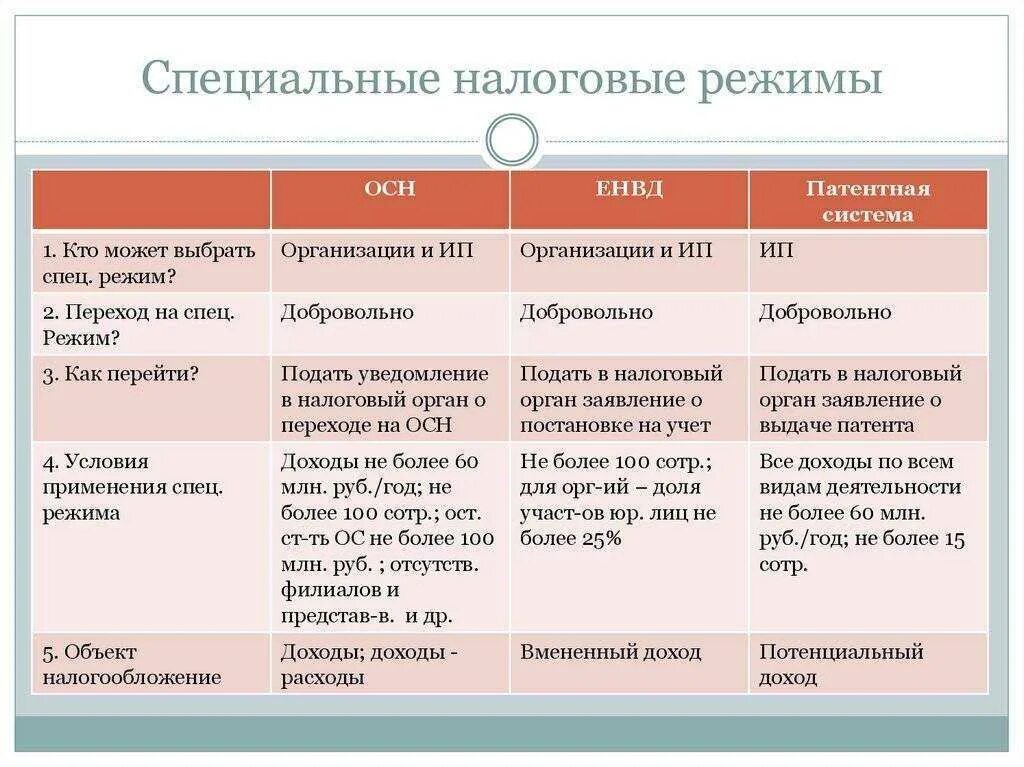 Специальные налоговые режимы

| | ОСН | ЕНВД | Патентная система |
|---|---|---|---|
| 1. Кто может выбрать спец. режим? | Организации и ИП | Организации и ИП | ИП |
| 2. Переход на спец. Режим? | Добровольно | Добровольно | Добровольно |
| 3. Как перейти? | Подать уведомление в налоговый орган о переходе на ОСН | Подать в налоговый орган заявление о постановке на учет | Подать в налоговый орган заявление о выдаче патента |
| 4. Условия применения спец. режима | Доходы не более 60 млн. руб./год; не более 100 сотр.; ост. ст-ть ОС не более 100 млн. руб. ; отсутств. филиалов и представ-в. и др. | Не более 100 сотр.; для орг-ий – доля участ-ов юр. лиц не более 25% | Все доходы по всем видам деятельности не более 60 млн. руб./год; не более 15 сотр. |
| 5. Объект налогообложение | Доходы; доходы - расходы | Вмененный доход | Потенциальный доход |